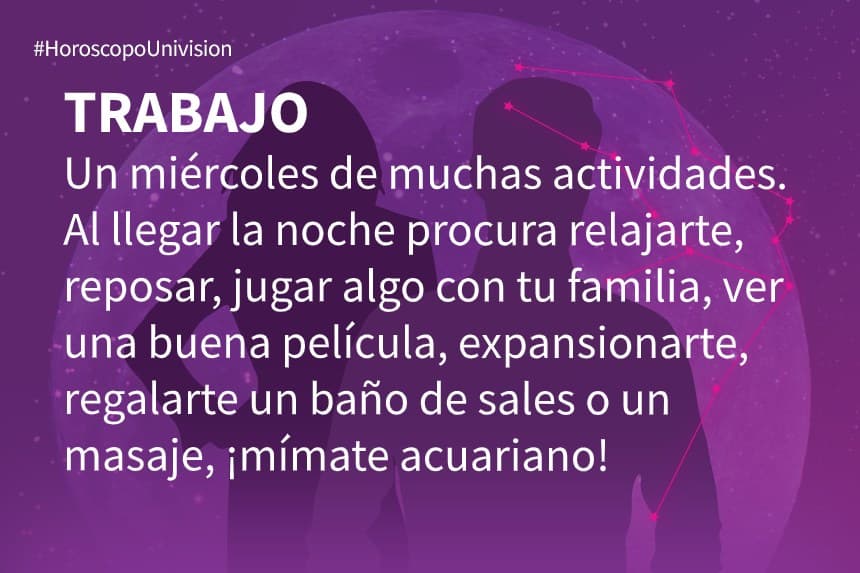 #HoroscopoUnivision

TRABAJO

Un miércoles de muchas actividades. Al llegar la noche procura relajarte, reposar, jugar algo con tu familia, ver una buena película, expansionarte, regalarte un baño de sales o un masaje, ¡mímate acuariano!